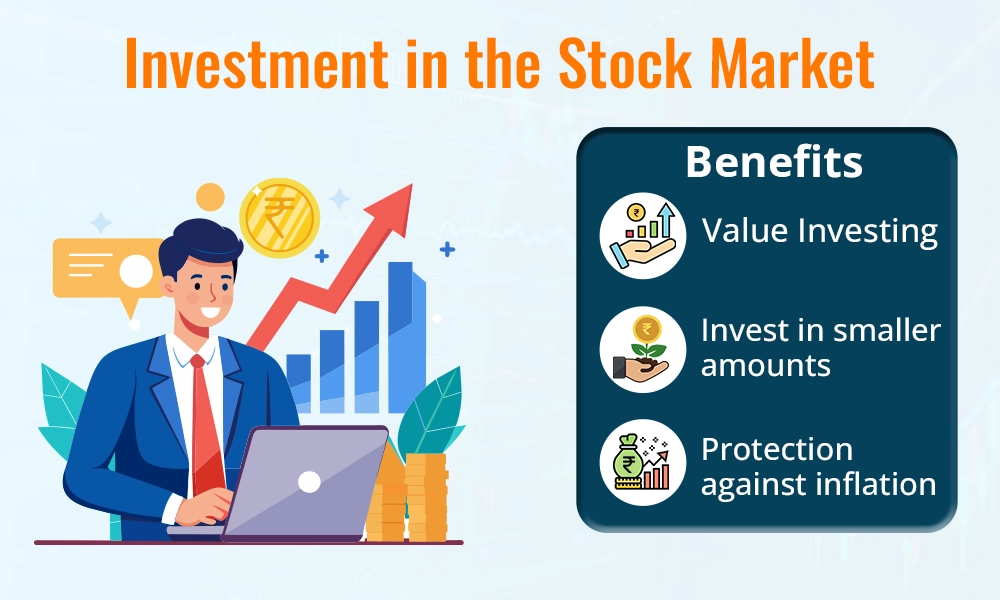 Investment in the Stock Market

Benefits

Value Investing

Invest in smaller amounts

Protection against inflation